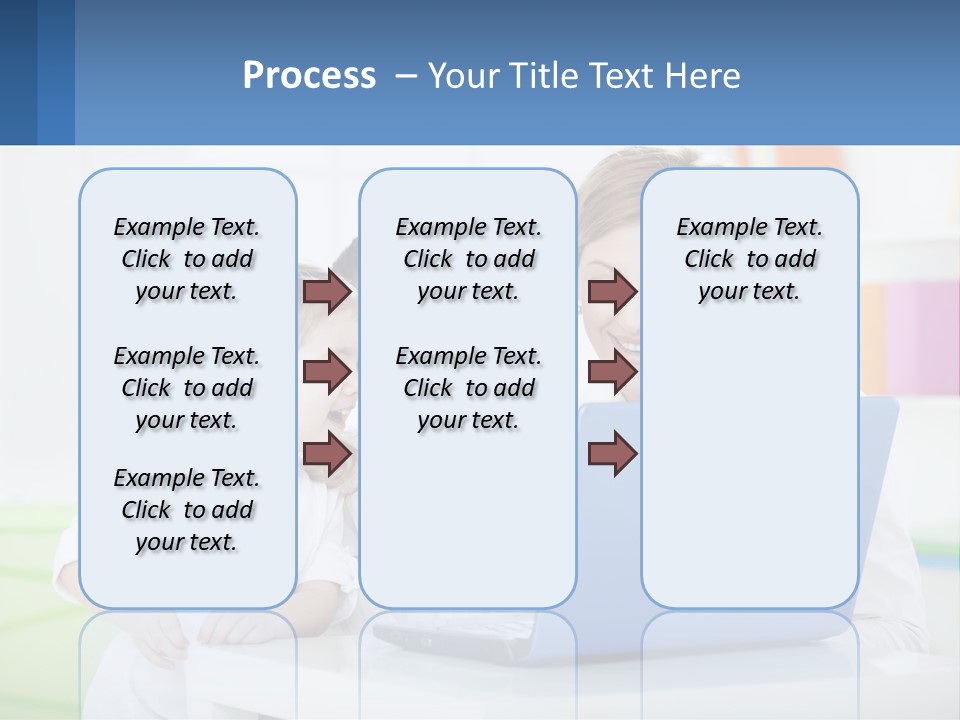 Process – Your Title Text Here

Example Text. Click to add your text.

Example Text. Click to add your text.

Example Text. Click to add your text.

Example Text. Click to add your text.

Example Text. Click to add your text.

Example Text. Click to add your text.